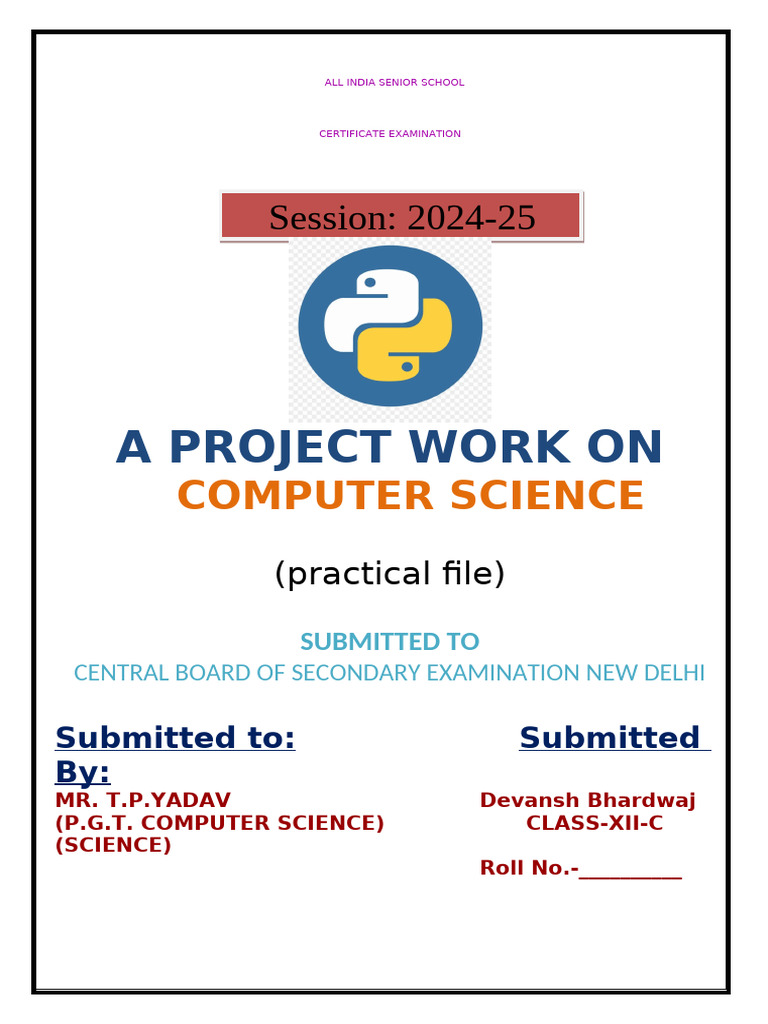 ALL INDIA SENIOR SCHOOL

CERTIFICATE EXAMINATION

Session: 2024-25

A PROJECT WORK ON
COMPUTER SCIENCE

(practical file)

SUBMITTED TO
CENTRAL BOARD OF SECONDARY EXAMINATION NEW DELHI

Submitted to: Submitted By:

MR. T.P.YADAV
(P.G.T. COMPUTER SCIENCE)
(SCIENCE)

Devansh Bhardwaj
CLASS-XII-C

Roll No.-__________